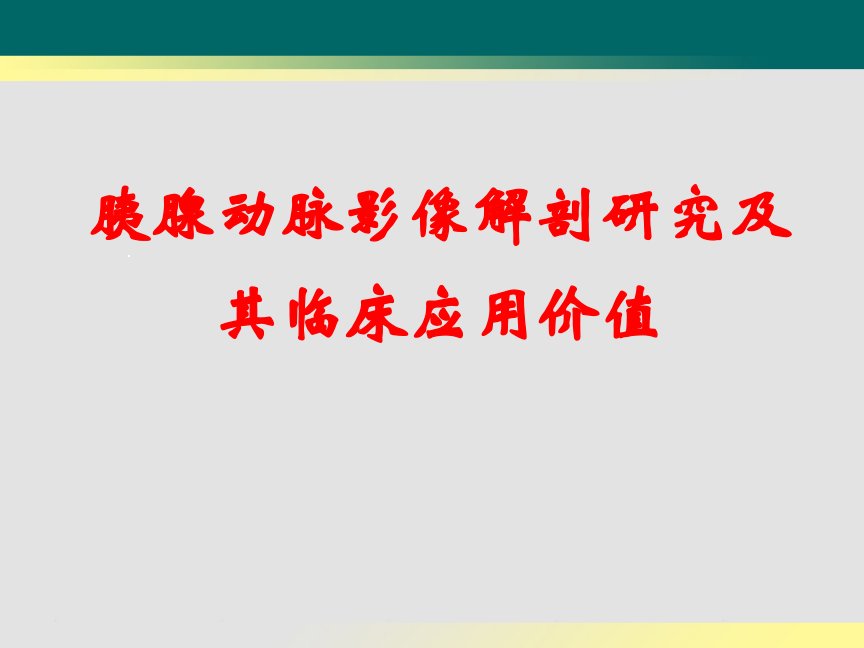 胰腺动脉影像解剖研究及其临床应用价值